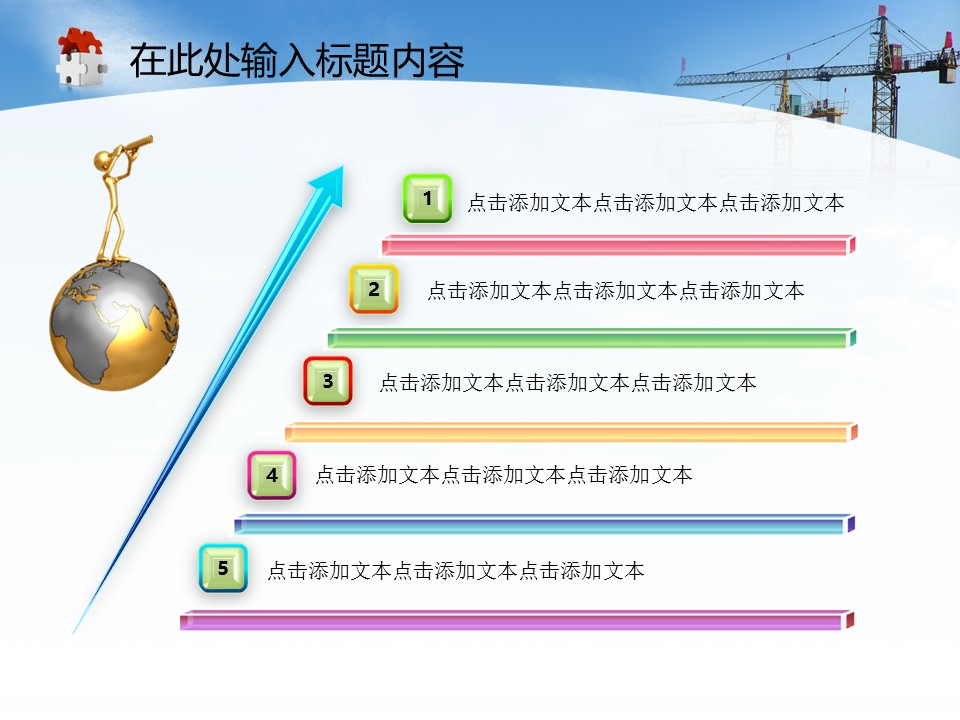 在此处输入标题内容

1 点击添加文本点击添加文本点击添加文本

2 点击添加文本点击添加文本点击添加文本

3 点击添加文本点击添加文本点击添加文本

4 点击添加文本点击添加文本点击添加文本

5 点击添加文本点击添加文本点击添加文本